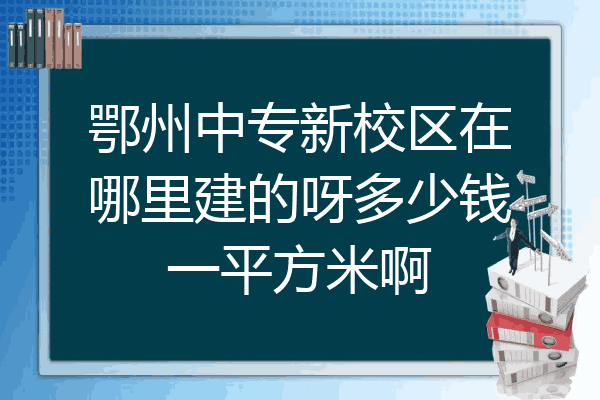 鄂州中专新校区在哪里建的呀多少钱一平方米啊